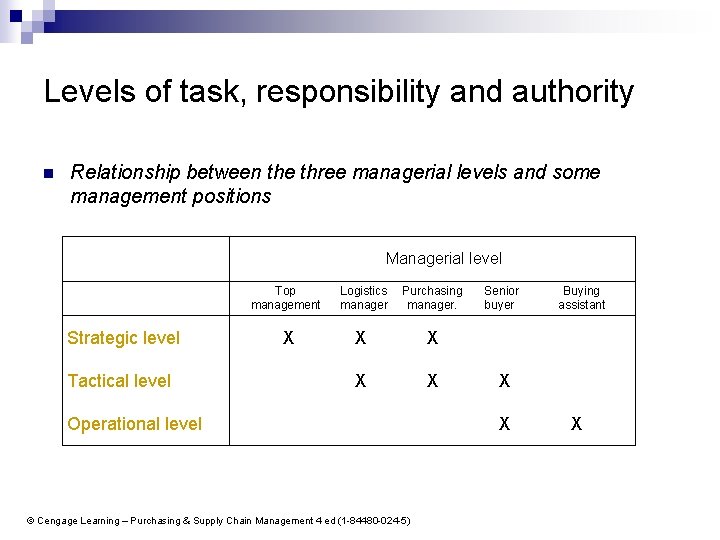 Levels of task, responsibility and authority

Relationship between the three managerial levels and some management positions

| | Managerial level | | | | |
|---|---|---|---|---|---|
| | Top management | Logistics manager | Purchasing manager. | Senior buyer | Buying assistant |
| Strategic level | X | X | X | | |
| Tactical level | | X | X | X | |
| Operational level | | | | X | X |

© Cengage Learning – Purchasing & Supply Chain Management 4 ed (1-84480-024-5)